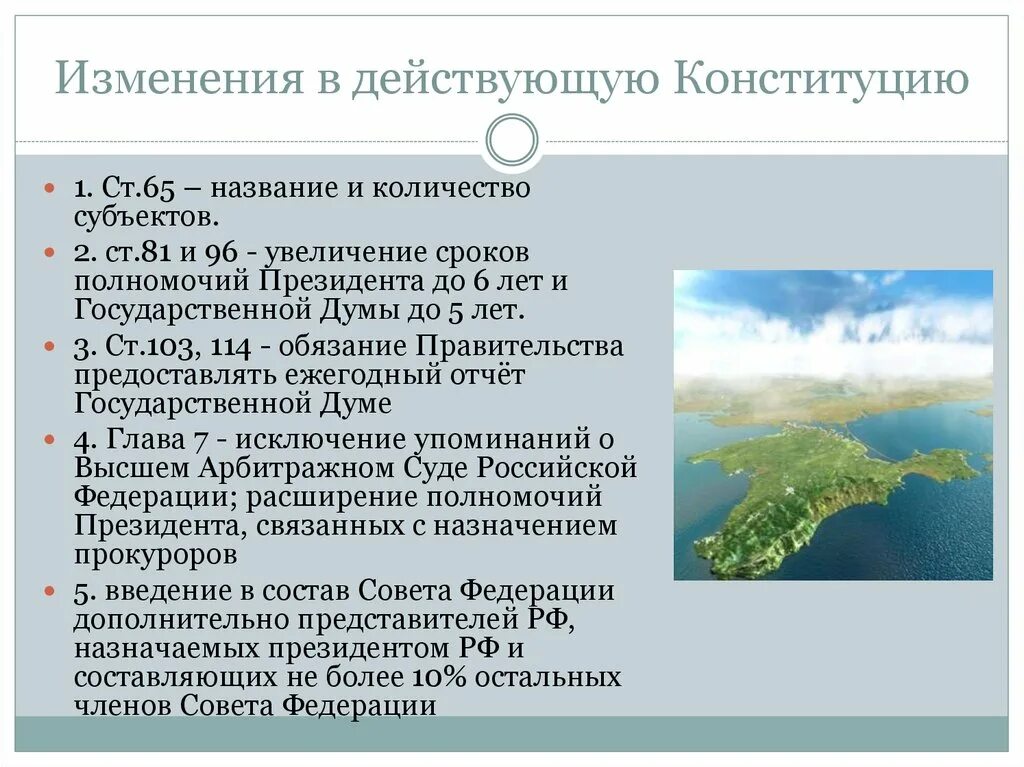 Изменения в действующую Конституцию

1. Ст.65 – название и количество субъектов.

2. ст.81 и 96 - увеличение сроков полномочий Президента до 6 лет и Государственной Думы до 5 лет.

3. Ст.103, 114 - обязание Правительства предоставлять ежегодный отчёт Государственной Думе

4. Глава 7 - исключение упоминаний о Высшем Арбитражном Суде Российской Федерации; расширение полномочий Президента, связанных с назначением прокуроров

5. введение в состав Совета Федерации дополнительно представителей РФ, назначаемых президентом РФ и составляющих не более 10% остальных членов Совета Федерации